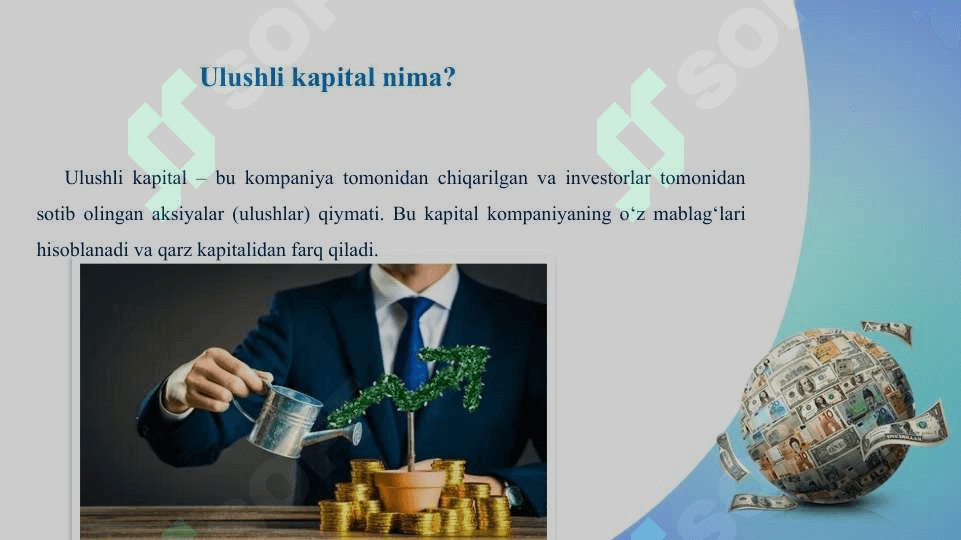 Ulushli kapital nima?

Ulushli kapital – bu kompaniya tomonidan chiqarilgan va investorlar tomonidan sotib olingan aksiyalar (ulushlar) qiymati. Bu kapital kompaniyaning o‘z mablag‘lari hisoblanadi va qarz kapitalidan farq qiladi.